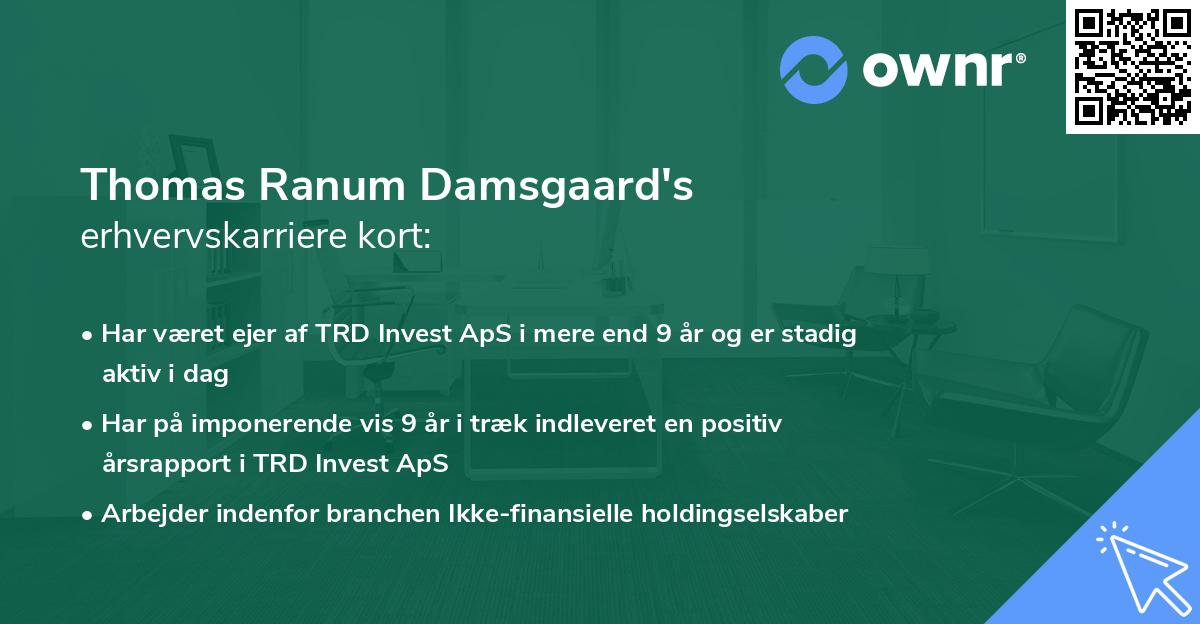 ownr®

Thomas Ranum Damsgaard's
erhvervskarriere kort:

• Har været ejer af TRD Invest ApS i mere end 9 år og er stadig aktiv i dag

• Har på imponerende vis 9 år i træk indleveret en positiv årsrapport i TRD Invest ApS

• Arbejder indenfor branchen Ikke-finansielle holdingselskaber